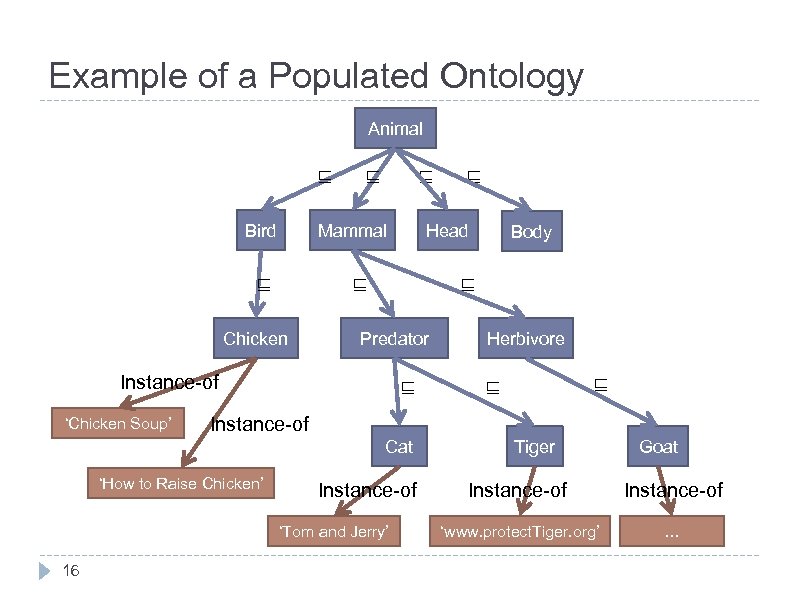 Example of a Populated Ontology

Animal

$\sqsubseteq$ $\sqsubseteq$ $\sqsubseteq$ $\sqsubseteq$

Bird

Mammal

Head

Body

$\sqsubseteq$ $\sqsubseteq$ $\sqsubseteq$

Chicken

Predator

Herbivore

Instance-of

$\sqsubseteq$ $\sqsubseteq$ $\sqsubseteq$

'Chicken Soup'

Instance-of

Cat

Tiger

Goat

'How to Raise Chicken'

Instance-of

Instance-of

Instance-of

'Tom and Jerry'

'www.protectTiger.org'

...

16